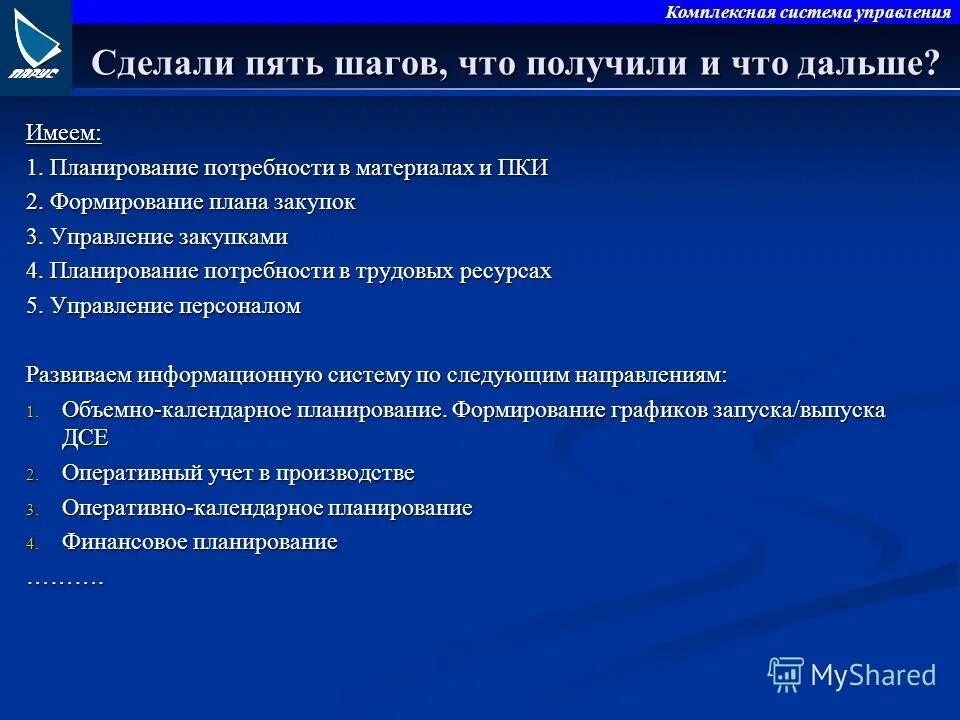 ПАРУС

Комплексная система управления

Сделали пять шагов, что получили и что дальше?

Имеем:

1. Планирование потребности в материалах и ПКИ

2. Формирование плана закупок

3. Управление закупками

4. Планирование потребности в трудовых ресурсах

5. Управление персоналом

Развиваем информационную систему по следующим направлениям:

1. Объемно-календарное планирование. Формирование графиков запуска/выпуска ДСЕ

2. Оперативный учет в производстве

3. Оперативно-календарное планирование

4. Финансовое планирование

……….

MyShared